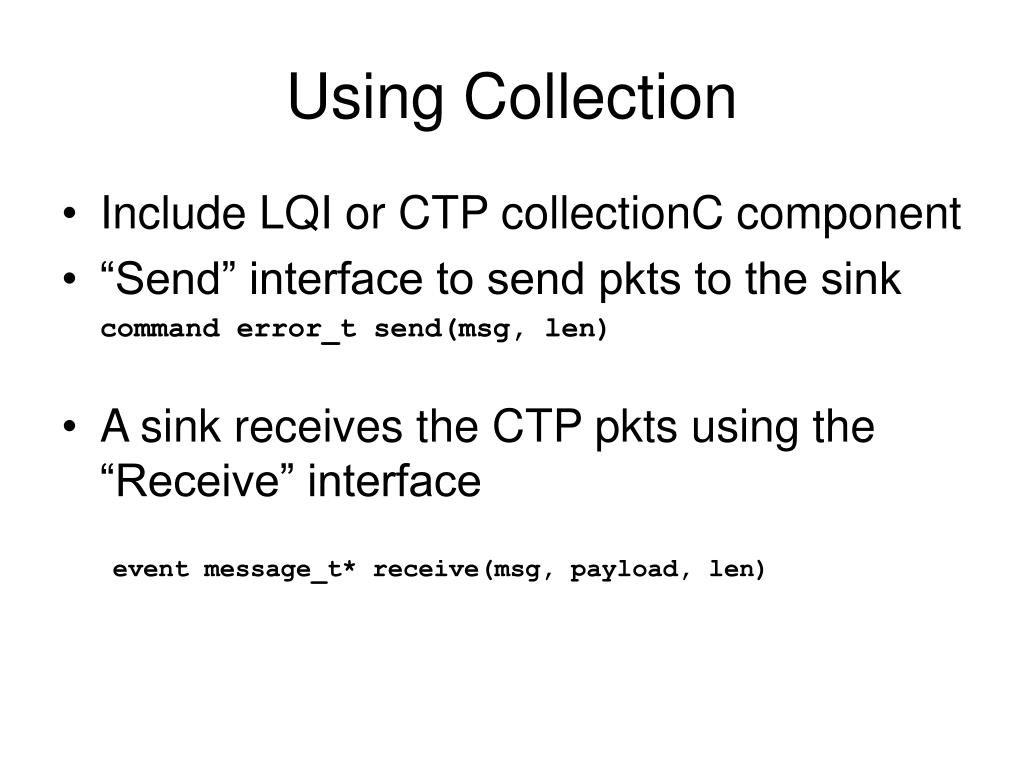 Using Collection

• Include LQI or CTP collectionC component
• “Send” interface to send pkts to the sink
command error_t send(msg, len)

• A sink receives the CTP pkts using the “Receive” interface

event message_t* receive(msg, payload, len)